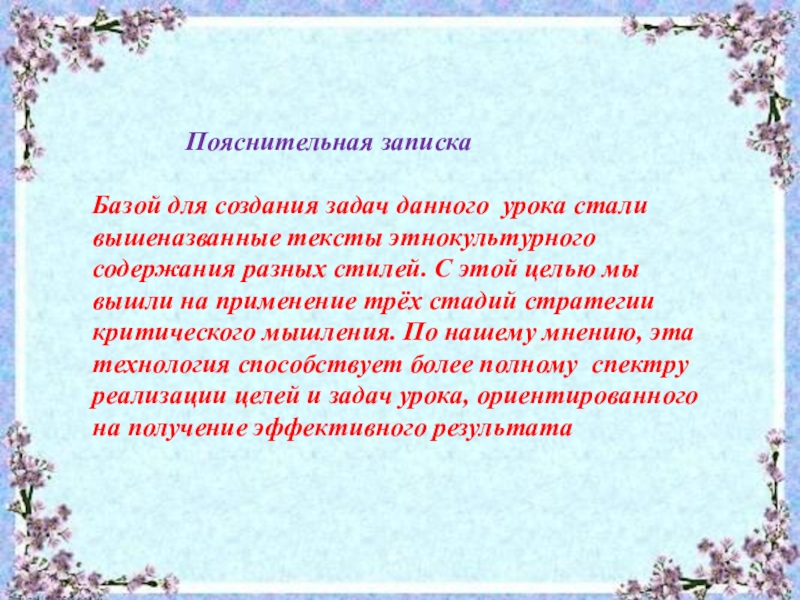 Пояснительная записка

Базой для создания задач данного урока стали вышеназванные тексты этнокультурного содержания разных стилей. С этой целью мы вышли на применение трёх стадий стратегии критического мышления. По нашему мнению, эта технология способствует более полному спектру реализации целей и задач урока, ориентированного на получение эффективного результата